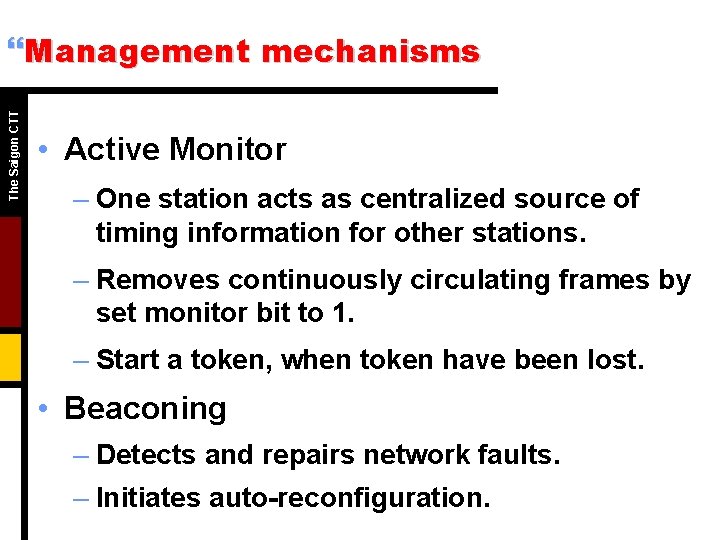 “Management mechanisms

The Saigon CTT

• Active Monitor
– One station acts as centralized source of timing information for other stations.
– Removes continuously circulating frames by set monitor bit to 1.
– Start a token, when token have been lost.
• Beaconing
– Detects and repairs network faults.
– Initiates auto-reconfiguration.